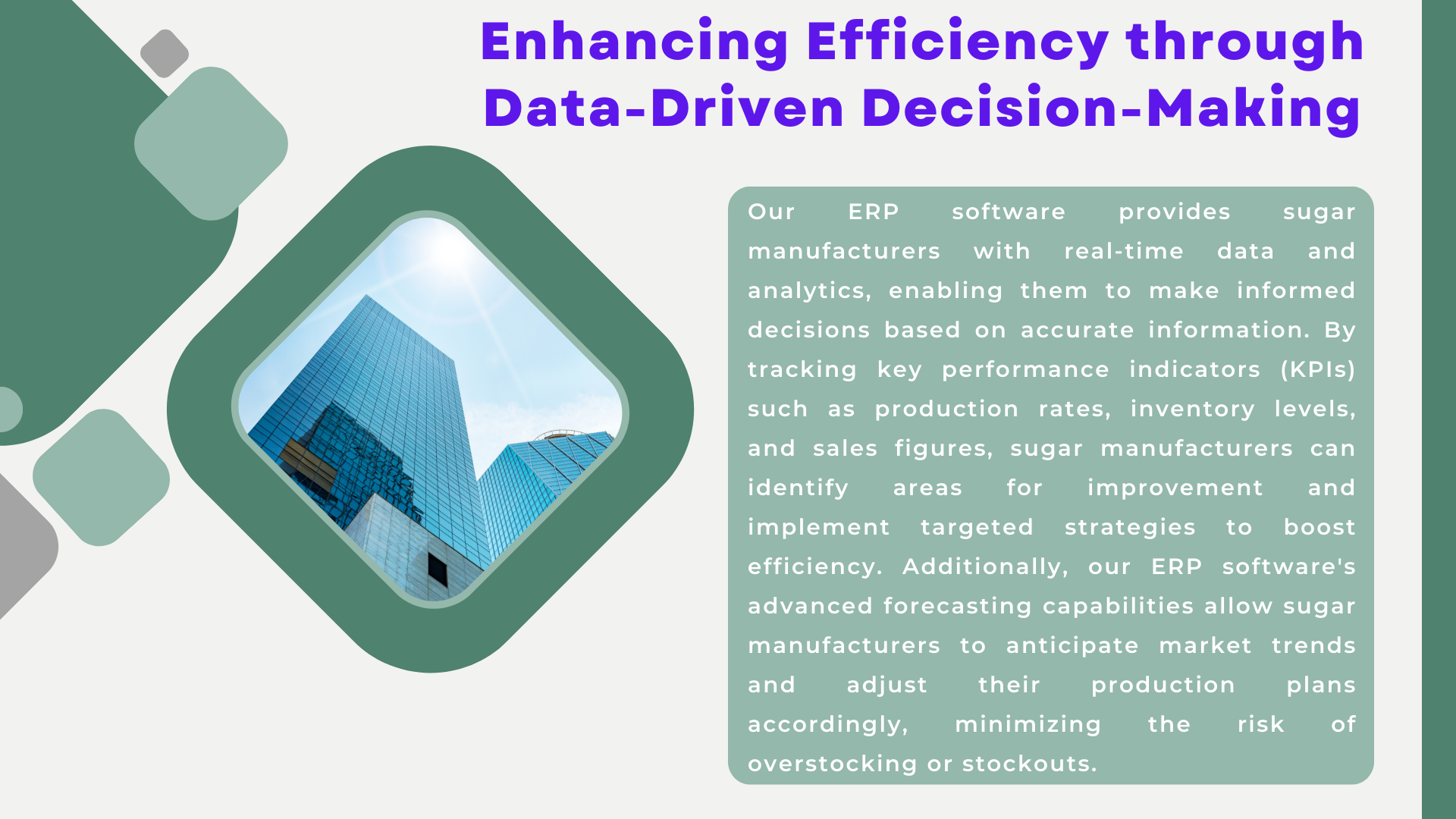 Enhancing Efficiency through Data-Driven Decision-Making

Our ERP software provides sugar manufacturers with real-time data and analytics, enabling them to make informed decisions based on accurate information. By tracking key performance indicators (KPIs) such as production rates, inventory levels, and sales figures, sugar manufacturers can identify areas for improvement and implement targeted strategies to boost efficiency. Additionally, our ERP software's advanced forecasting capabilities allow sugar manufacturers to anticipate market trends and adjust their production plans accordingly, minimizing the risk of overstocking or stockouts.